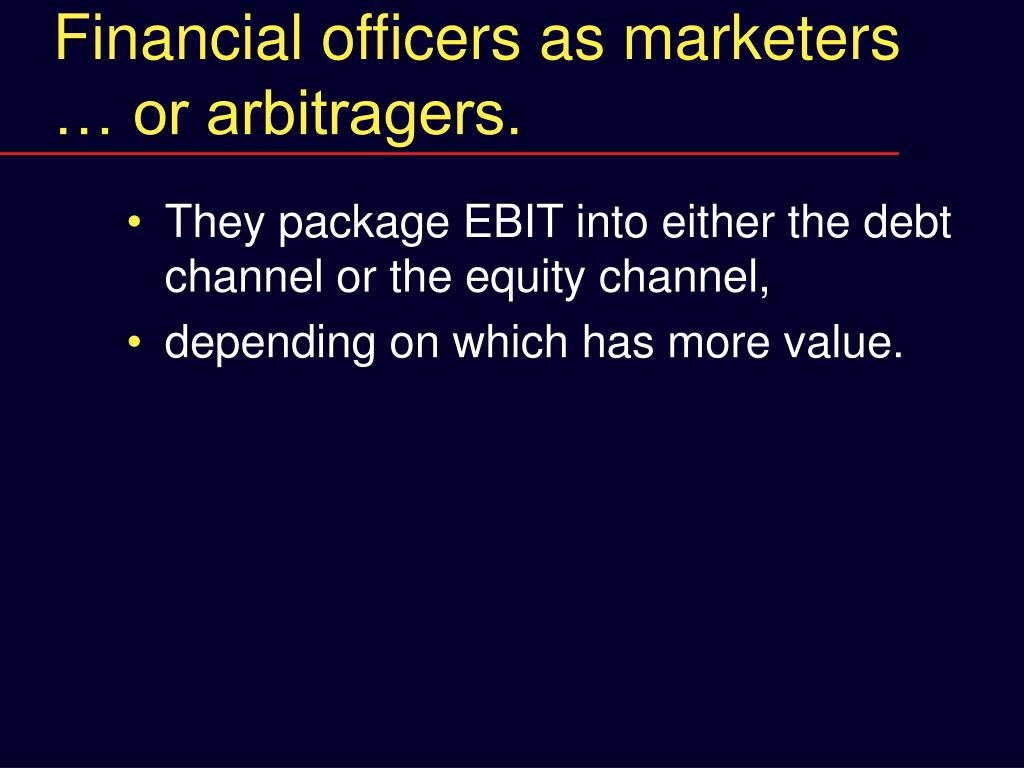 Financial officers as marketers … or arbitragers.

• They package EBIT into either the debt channel or the equity channel,
• depending on which has more value.